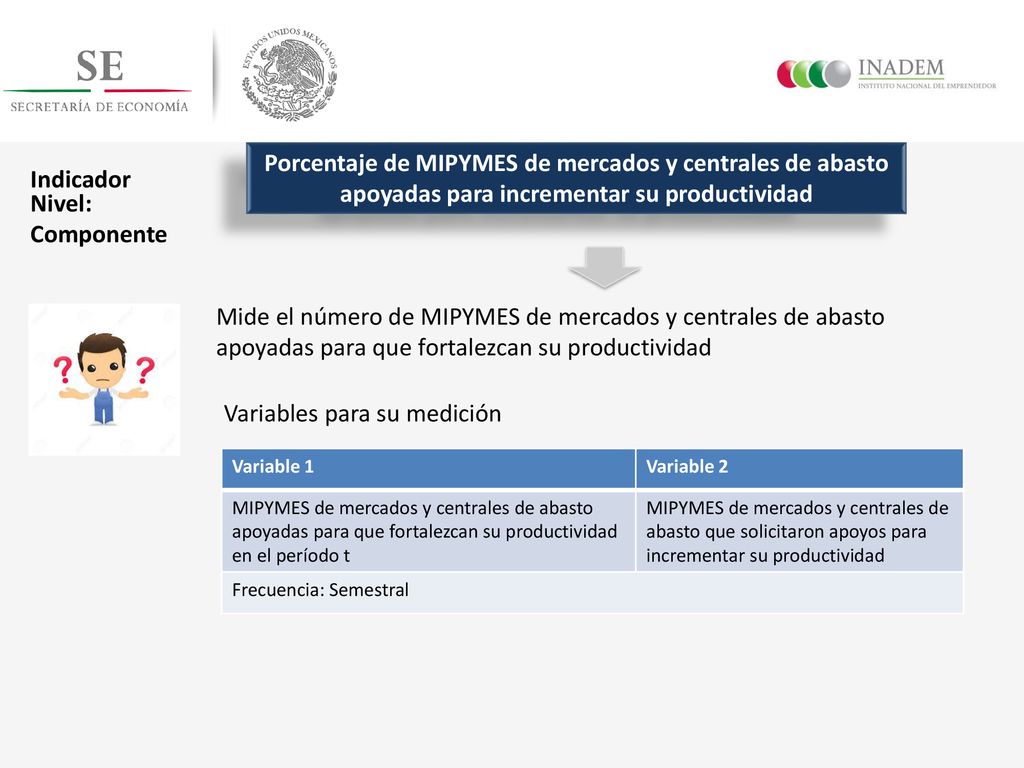 SE
SECRETARÍA DE ECONOMÍA

ESTADOS UNIDOS MEXICANOS

INADEM
INSTITUTO NACIONAL DEL EMPRENDEDOR

Indicador
Nivel:
Componente

Porcentaje de MIPYMES de mercados y centrales de abasto apoyadas para incrementar su productividad

Mide el número de MIPYMES de mercados y centrales de abasto apoyadas para que fortalezcan su productividad

Variables para su medición

| Variable 1 | Variable 2 |
|---|---|
| MIPYMES de mercados y centrales de abasto apoyadas para que fortalezcan su productividad en el período t | MIPYMES de mercados y centrales de abasto que solicitaron apoyos para incrementar su productividad |
| Frecuencia: Semestral | |